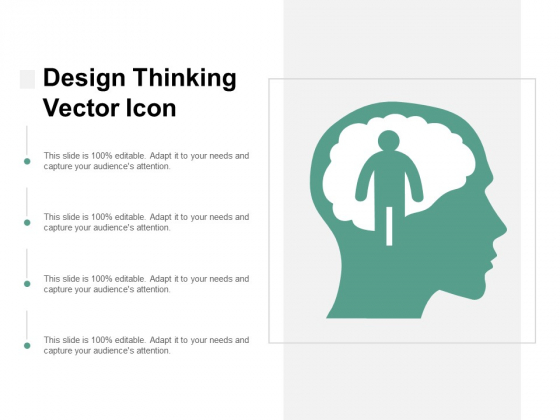 Design Thinking Vector Icon

This slide is 100% editable. Adapt it to your needs and capture your audience's attention.

This slide is 100% editable. Adapt it to your needs and capture your audience's attention.

This slide is 100% editable. Adapt it to your needs and capture your audience's attention.

This slide is 100% editable. Adapt it to your needs and capture your audience's attention.